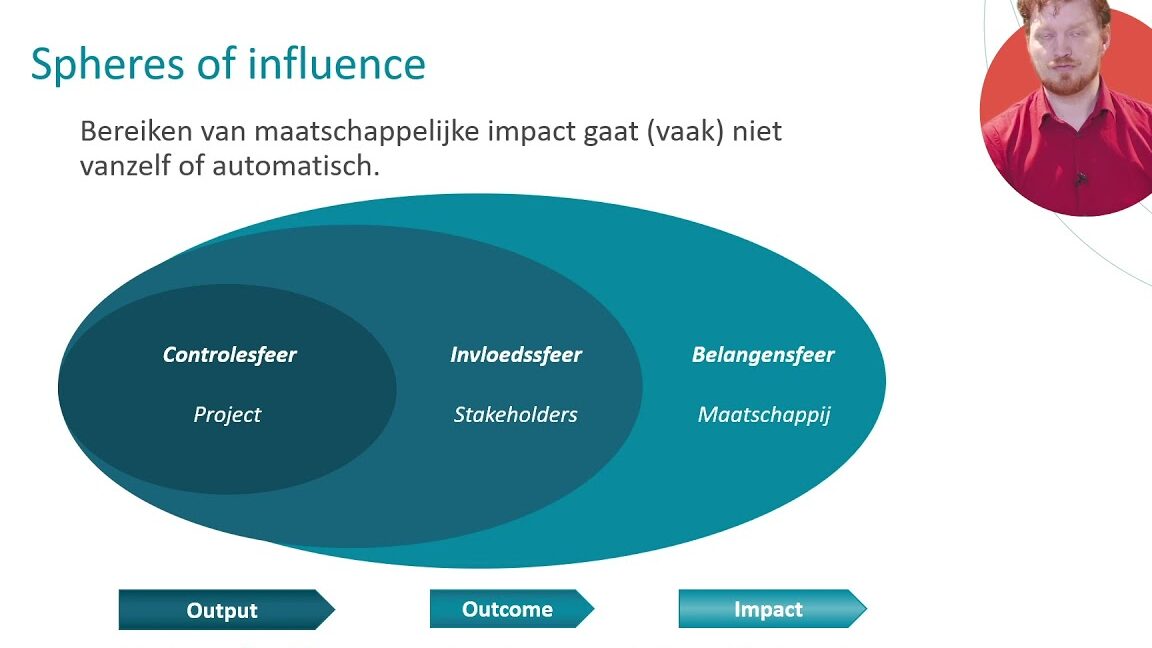 Spheres of influence

Bereiken van maatschappelijke impact gaat (vaak) niet vanzelf of automatisch.

Controlesfeer
Project

Invloedssfeer
Stakeholders

Belangensfeer
Maatschappij

Output

Outcome

Impact